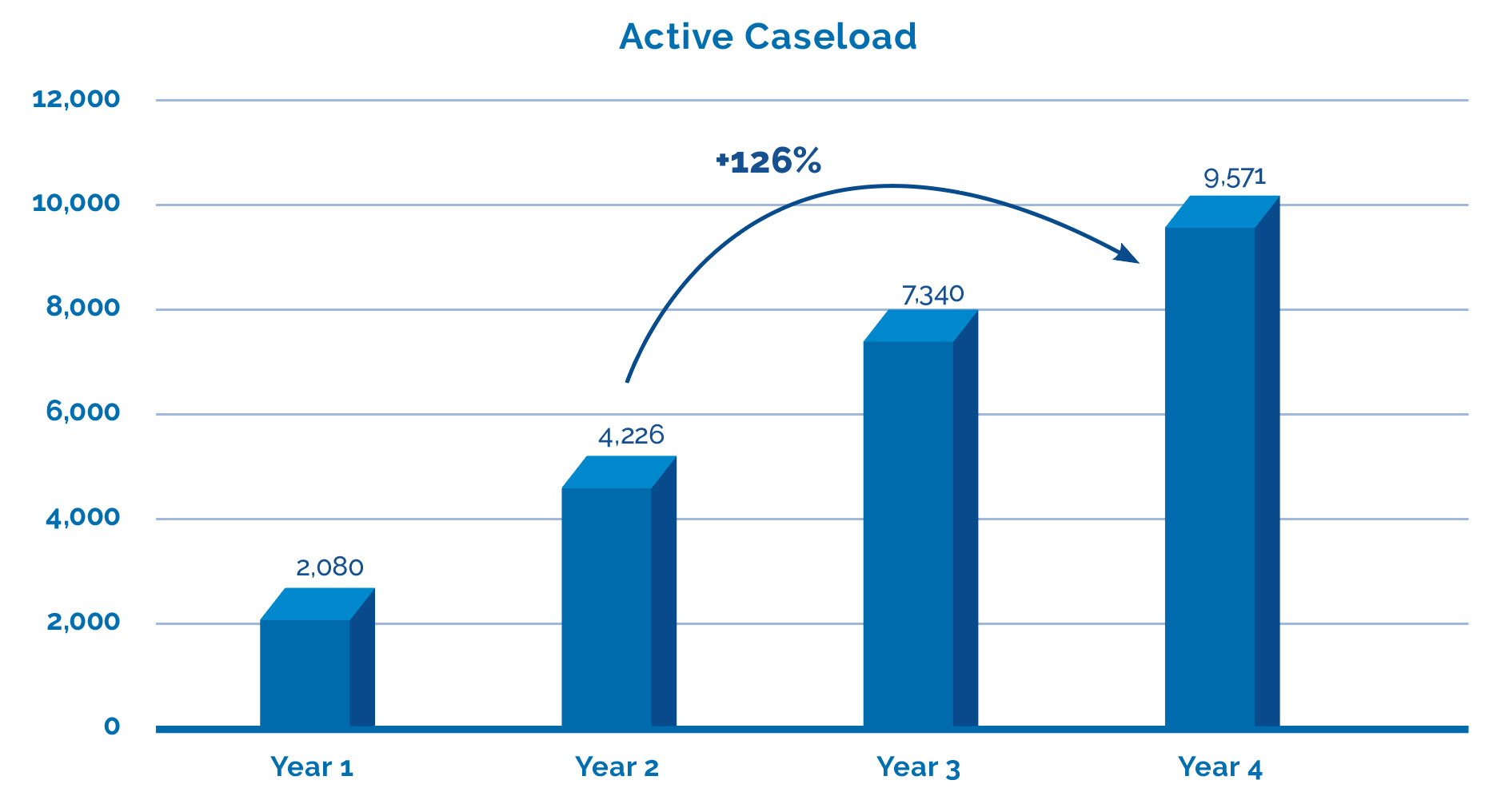 Active Caseload

12,000
10,000
8,000
6,000
4,000
2,000
0

+126%

2,080
4,226
7,340
9,571

Year 1
Year 2
Year 3
Year 4